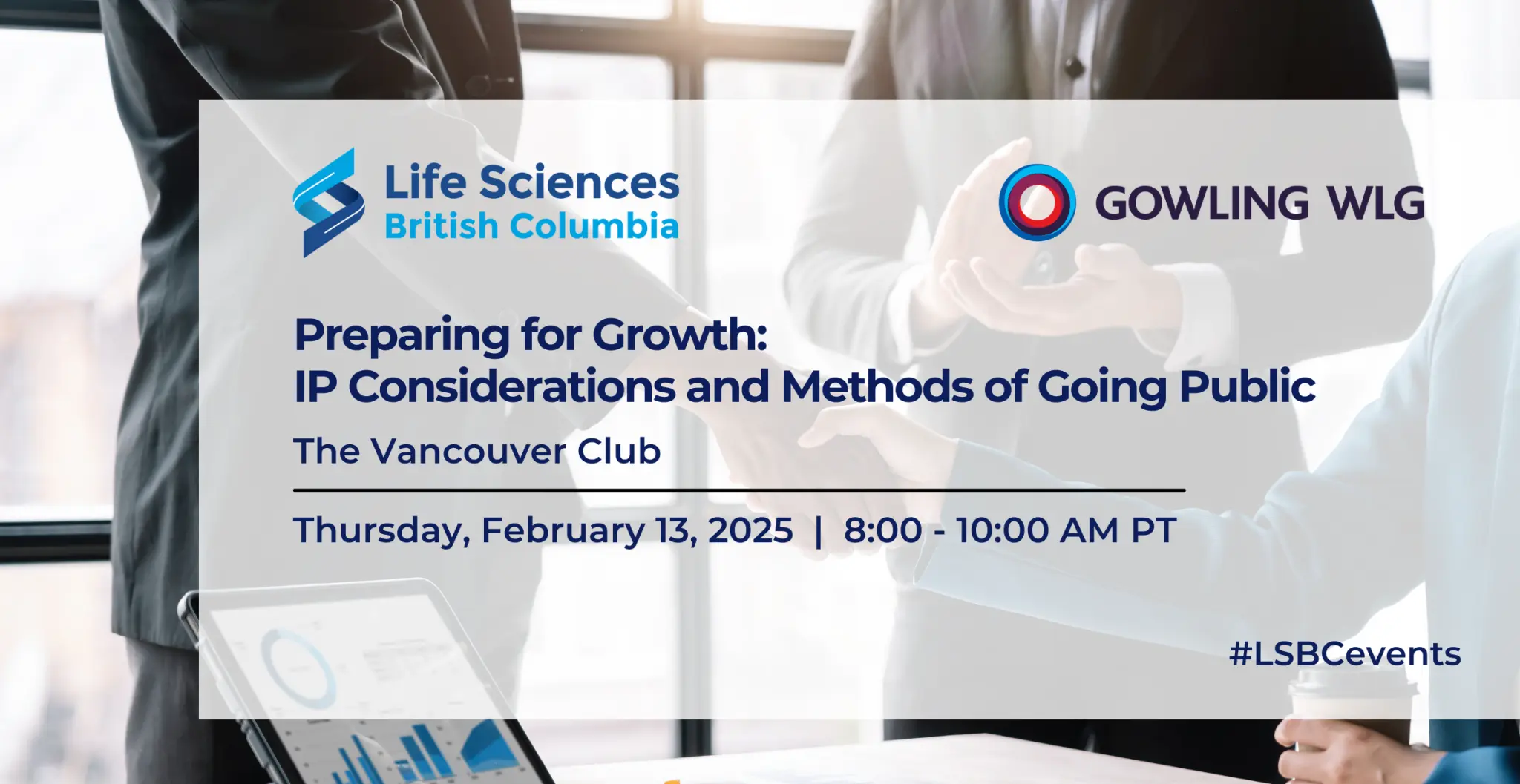 Life Sciences
British Columbia

GOWLING WLG

Preparing for Growth:
IP Considerations and Methods of Going Public

The Vancouver Club

Thursday, February 13, 2025 | 8:00 - 10:00 AM PT

#LSBCevents